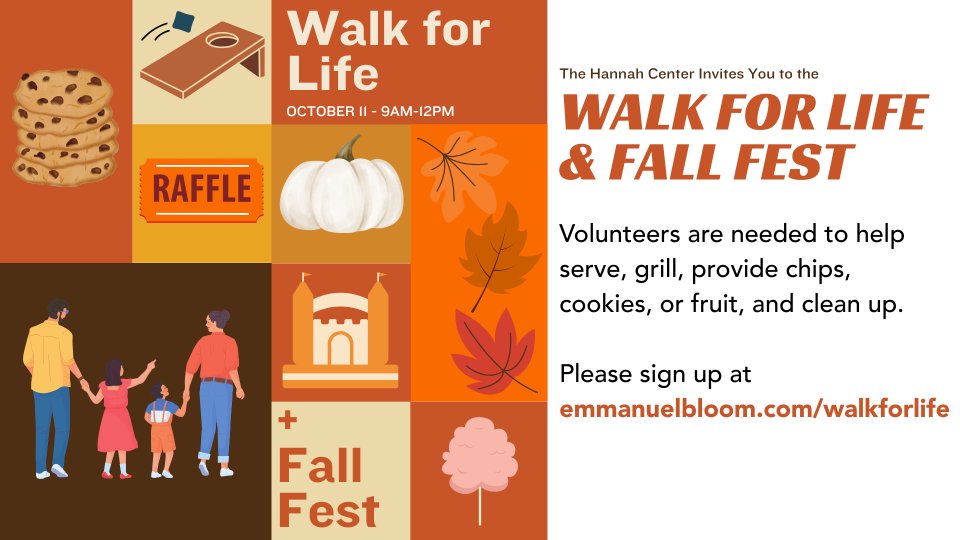 Walk for Life

OCTOBER 11 - 9AM-12PM

RAFFLE

+ Fall Fest

The Hannah Center Invites You to the

WALK FOR LIFE & FALL FEST

Volunteers are needed to help serve, grill, provide chips, cookies, or fruit, and clean up.

Please sign up at emmanuelbloom.com/walkforlife